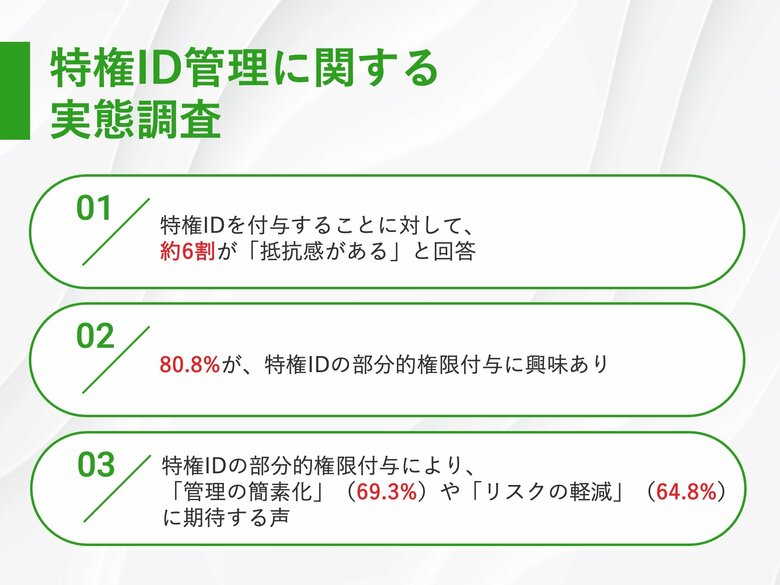 特権ID管理に関する
実態調査

01
特権IDを付与することに対して、
約6割が「抵抗感がある」と回答

02
80.8%が、特権IDの部分的権限付与に興味あり

03
特権IDの部分的権限付与により、
「管理の簡素化」（69.3%）や「リスクの軽減」（64.8%）
に期待する声